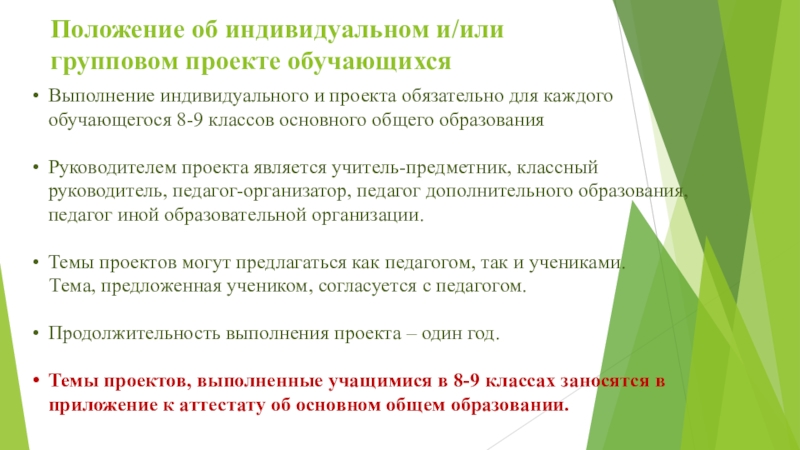 Положение об индивидуальном и/или групповом проекте обучающихся

• Выполнение индивидуального и проекта обязательно для каждого обучающегося 8-9 классов основного общего образования

• Руководителем проекта является учитель-предметник, классный руководитель, педагог-организатор, педагог дополнительного образования, педагог иной образовательной организации.

• Темы проектов могут предлагаться как педагогом, так и учениками. Тема, предложенная учеником, согласуется с педагогом.

• Продолжительность выполнения проекта – один год.

• Темы проектов, выполненные учащимися в 8-9 классах заносятся в приложение к аттестату об основном общем образовании.